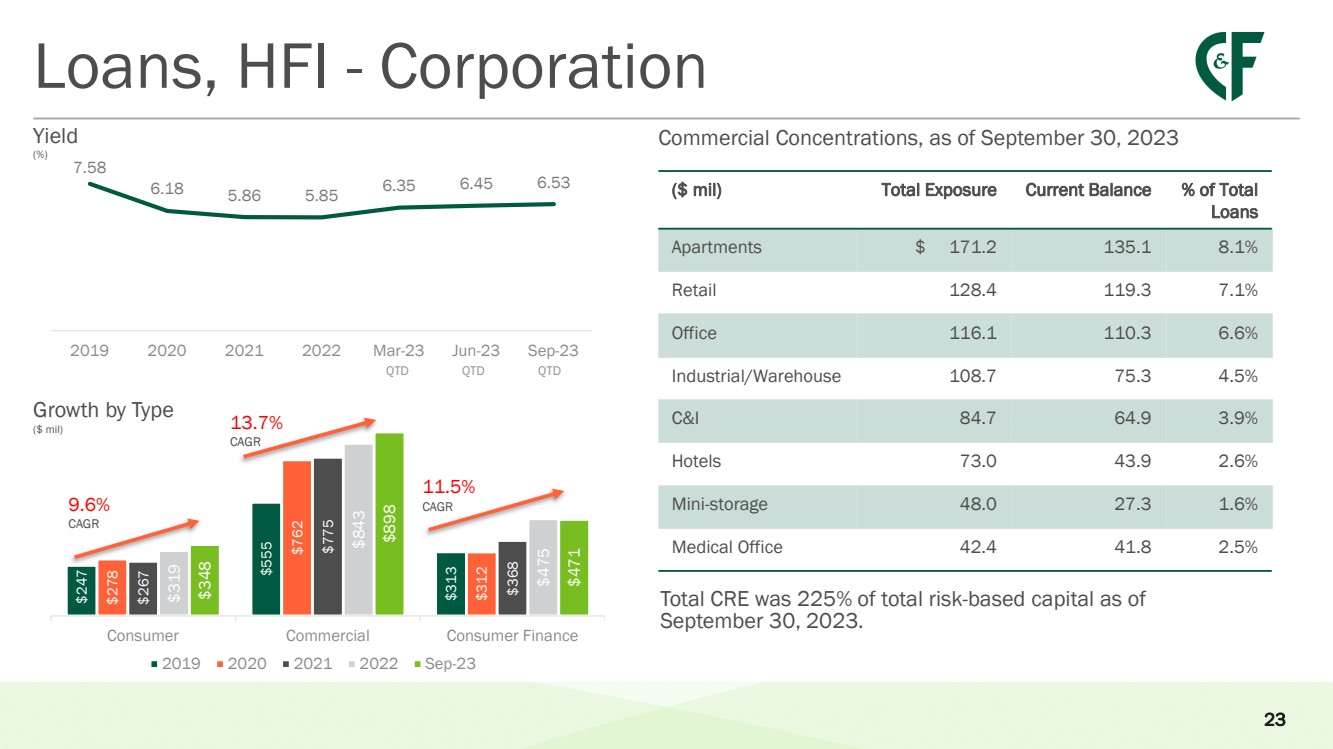 Loans, HFI - Corporation

C&F

Yield
(%)

7.58 6.18 5.86 5.85 6.35 6.45 6.53

2019 2020 2021 2022 Mar-23 QTD Jun-23 QTD Sep-23 QTD

Growth by Type
($ mil)

9.6% CAGR
13.7% CAGR
11.5% CAGR

$247 $278 $267 $319 $348
$555 $762 $775 $843 $898
$313 $312 $368 $475 $471

Consumer Commercial Consumer Finance

2019 2020 2021 2022 Sep-23

Commercial Concentrations, as of September 30, 2023

| ($ mil) | Total Exposure | Current Balance | % of Total Loans |
|---|---|---|---|
| Apartments | $ 171.2 | 135.1 | 8.1% |
| Retail | 128.4 | 119.3 | 7.1% |
| Office | 116.1 | 110.3 | 6.6% |
| Industrial/Warehouse | 108.7 | 75.3 | 4.5% |
| C&I | 84.7 | 64.9 | 3.9% |
| Hotels | 73.0 | 43.9 | 2.6% |
| Mini-storage | 48.0 | 27.3 | 1.6% |
| Medical Office | 42.4 | 41.8 | 2.5% |

Total CRE was 225% of total risk-based capital as of September 30, 2023.

23